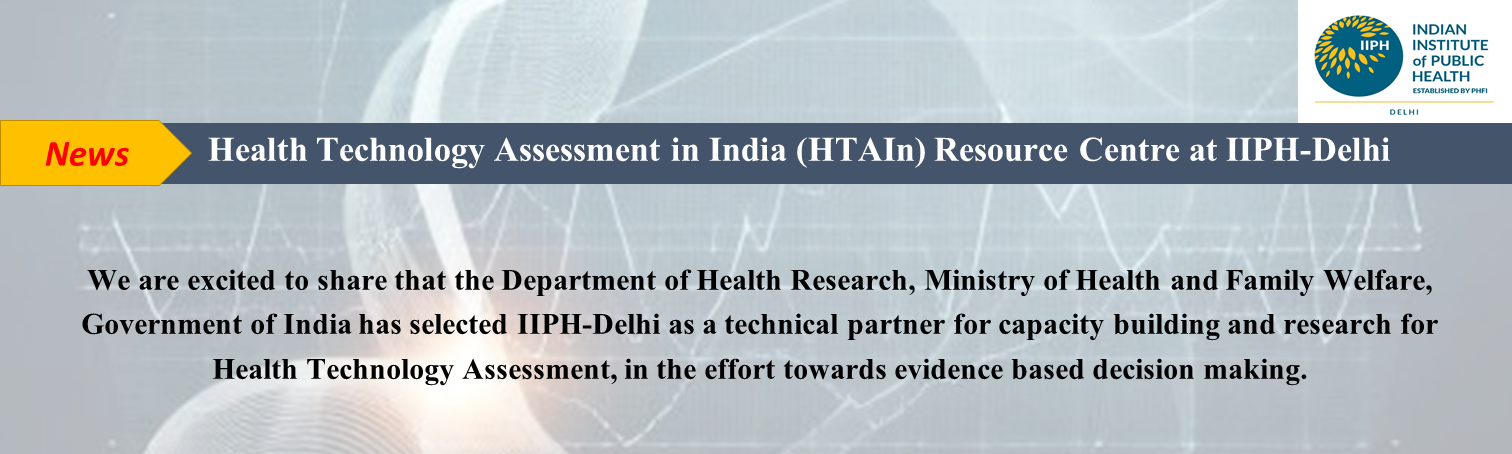 IIPH
INDIAN INSTITUTE of PUBLIC HEALTH
ESTABLISHED BY PHFI
DELHI

News

Health Technology Assessment in India (HTAIn) Resource Centre at IIPH-Delhi

We are excited to share that the Department of Health Research, Ministry of Health and Family Welfare, Government of India has selected IIPH-Delhi as a technical partner for capacity building and research for Health Technology Assessment, in the effort towards evidence based decision making.